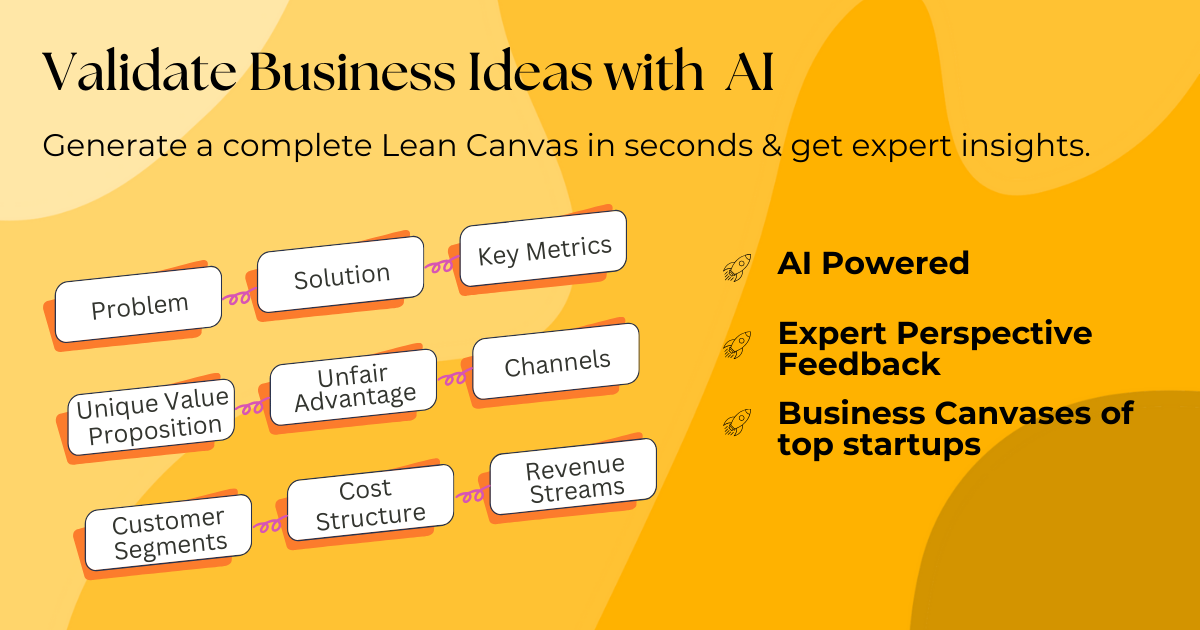 Validate Business Ideas with AI

Generate a complete Lean Canvas in seconds & get expert insights.

Problem

Solution

Key Metrics

Unique Value Proposition

Unfair Advantage

Channels

Customer Segments

Cost Structure

Revenue Streams

AI Powered

Expert Perspective Feedback

Business Canvases of top startups